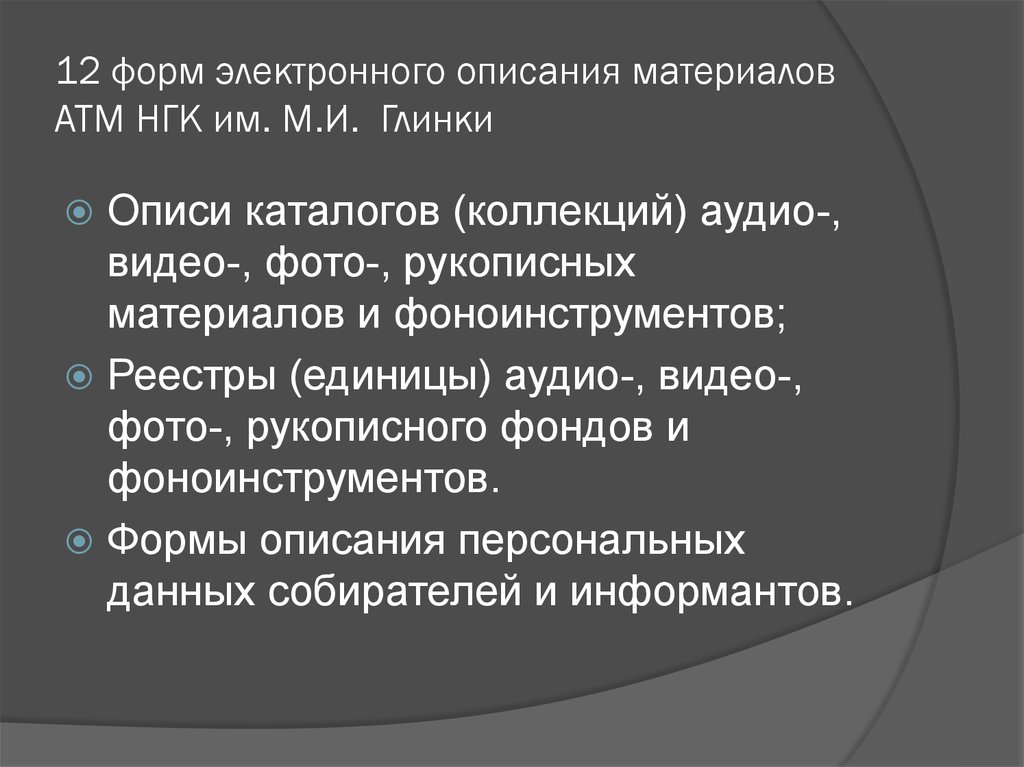 12 форм электронного описания материалов АТМ НГК им. М.И. Глинки

Описи каталогов (коллекций) аудио-, видео-, фото-, рукописных материалов и фоноинструментов;

Реестры (единицы) аудио-, видео-, фото-, рукописного фондов и фоноинструментов.

Формы описания персональных данных собирателей и информантов.